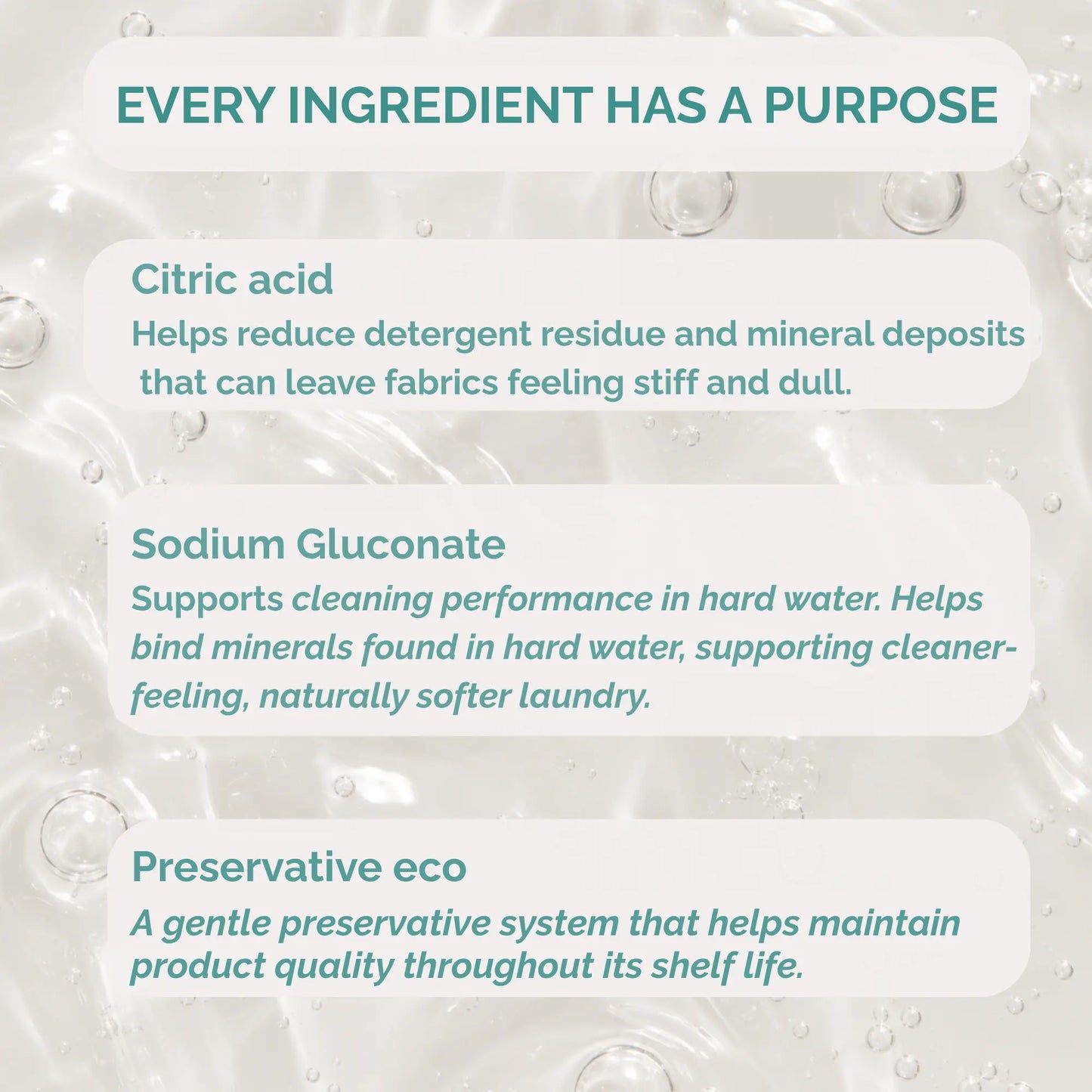 EVERY INGREDIENT HAS A PURPOSE

Citric acid
Helps reduce detergent residue and mineral deposits that can leave fabrics feeling stiff and dull.

Sodium Gluconate
Supports cleaning performance in hard water. Helps bind minerals found in hard water, supporting cleaner-feeling, naturally softer laundry.

Preservative eco
A gentle preservative system that helps maintain product quality throughout its shelf life.